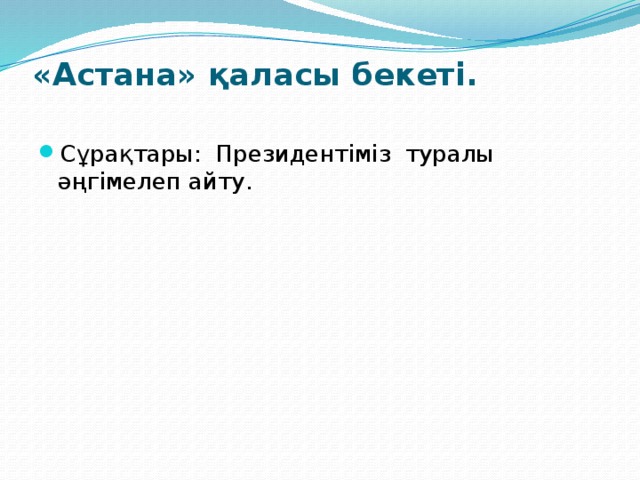 «Астана» қаласы бекеті.

Сұрақтары: Президентіміз туралы әңгімелеп айту.